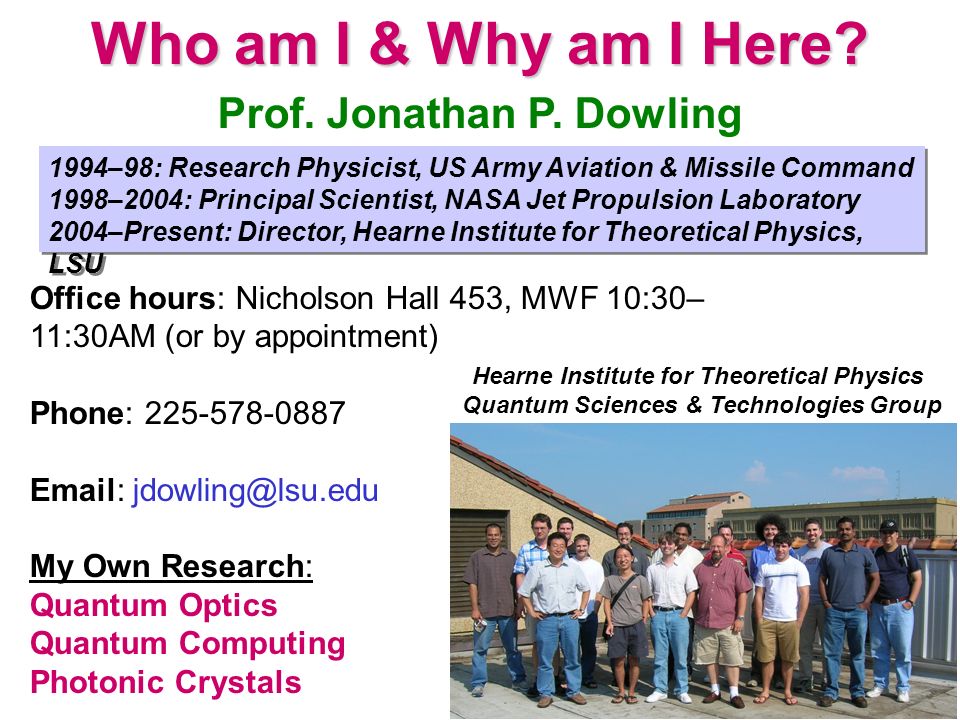 Who am I & Why am I Here?

Prof. Jonathan P. Dowling

1994–98: Research Physicist, US Army Aviation & Missile Command
1998–2004: Principal Scientist, NASA Jet Propulsion Laboratory
2004–Present: Director, Hearne Institute for Theoretical Physics, LSU

Office hours: Nicholson Hall 453, MWF 10:30–11:30AM (or by appointment)

Phone: 225-578-0887

Email: jdowling@lsu.edu

My Own Research:
Quantum Optics
Quantum Computing
Photonic Crystals

Hearne Institute for Theoretical Physics
Quantum Sciences & Technologies Group